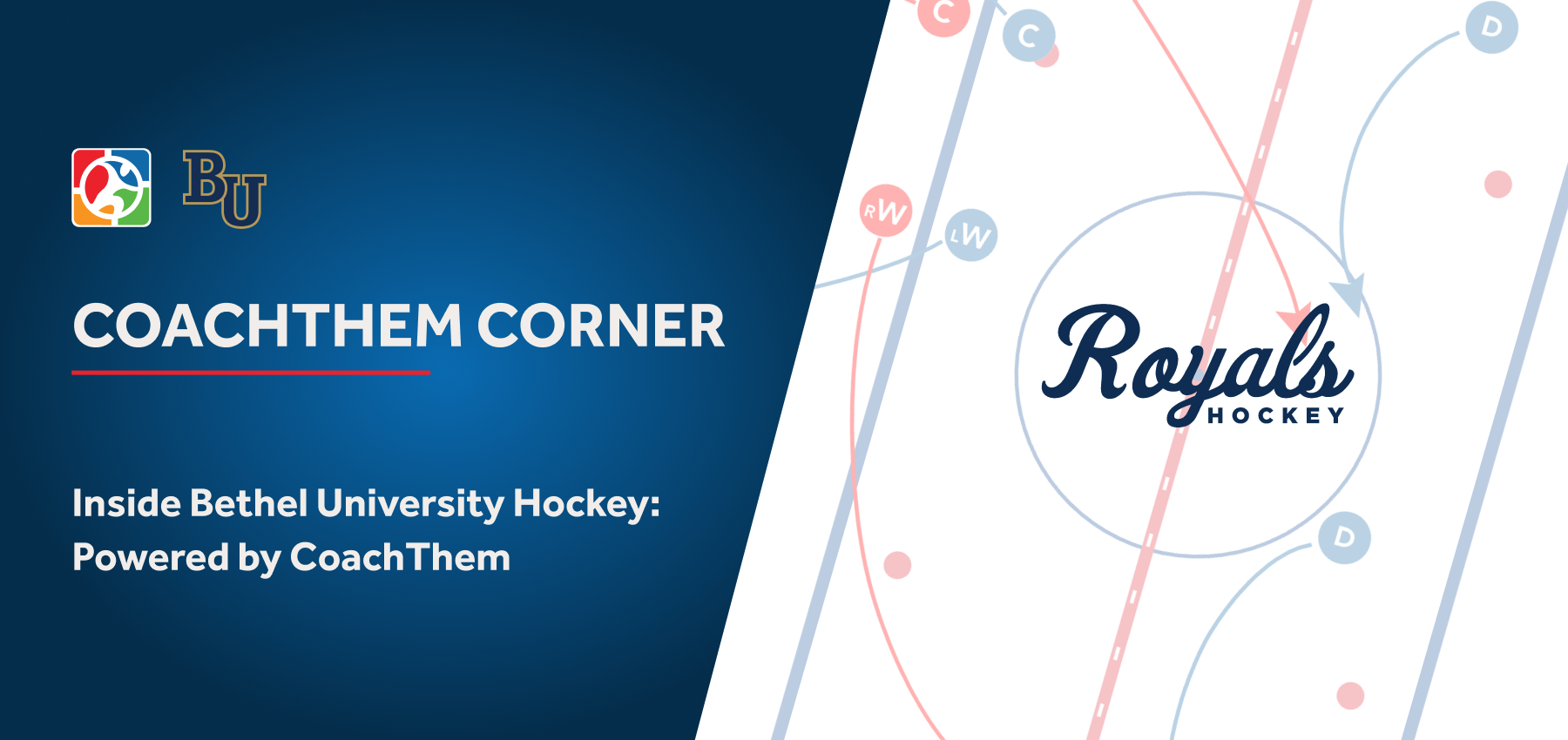 BU

COACHTHEM CORNER

Inside Bethel University Hockey: Powered by CoachThem

C
C
D
RW
LW
Royals
HOCKEY
D